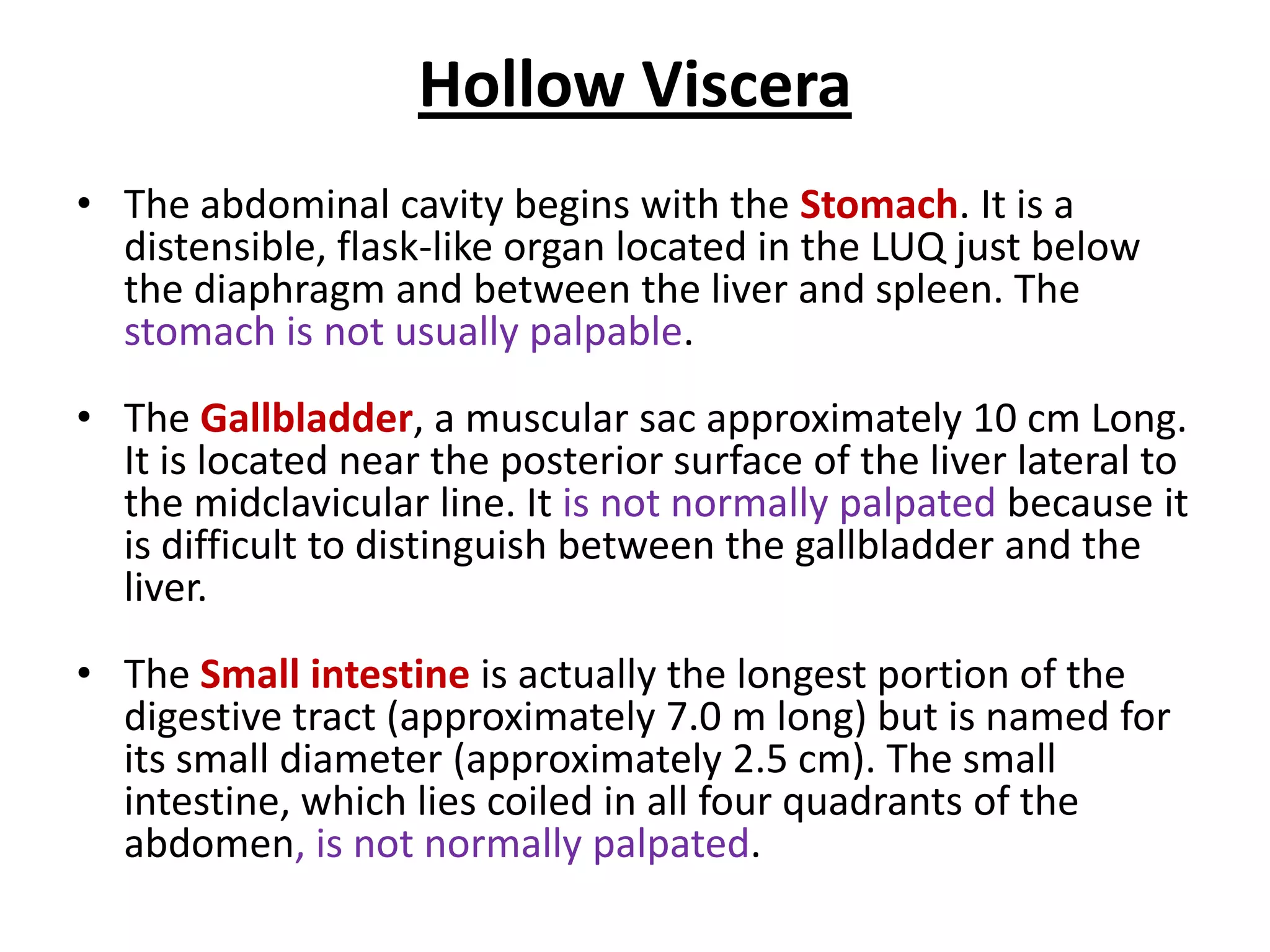 Hollow Viscera

• The abdominal cavity begins with the Stomach. It is a distensible, flask-like organ located in the LUQ just below the diaphragm and between the liver and spleen. The stomach is not usually palpable.

• The Gallbladder, a muscular sac approximately 10 cm Long. It is located near the posterior surface of the liver lateral to the midclavicular line. It is not normally palpated because it is difficult to distinguish between the gallbladder and the liver.

• The Small intestine is actually the longest portion of the digestive tract (approximately 7.0 m long) but is named for its small diameter (approximately 2.5 cm). The small intestine, which lies coiled in all four quadrants of the abdomen, is not normally palpated.